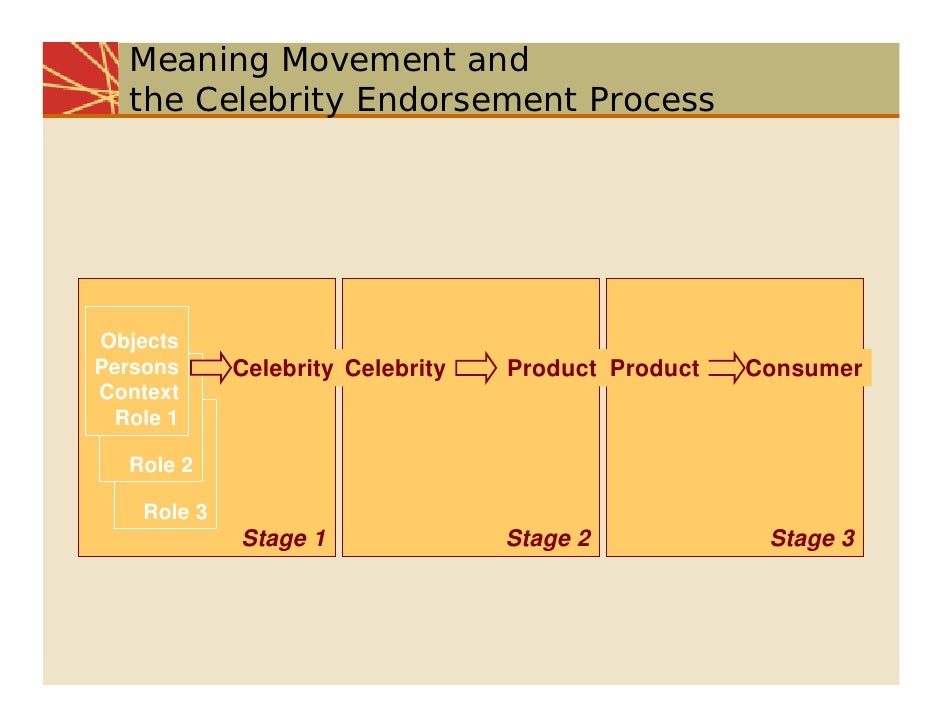 Meaning Movement and the Celebrity Endorsement Process

Objects
Persons
Context
Role 1

Role 2

Role 3

Celebrity

Stage 1

Celebrity

Product

Stage 2

Product

Consumer

Stage 3